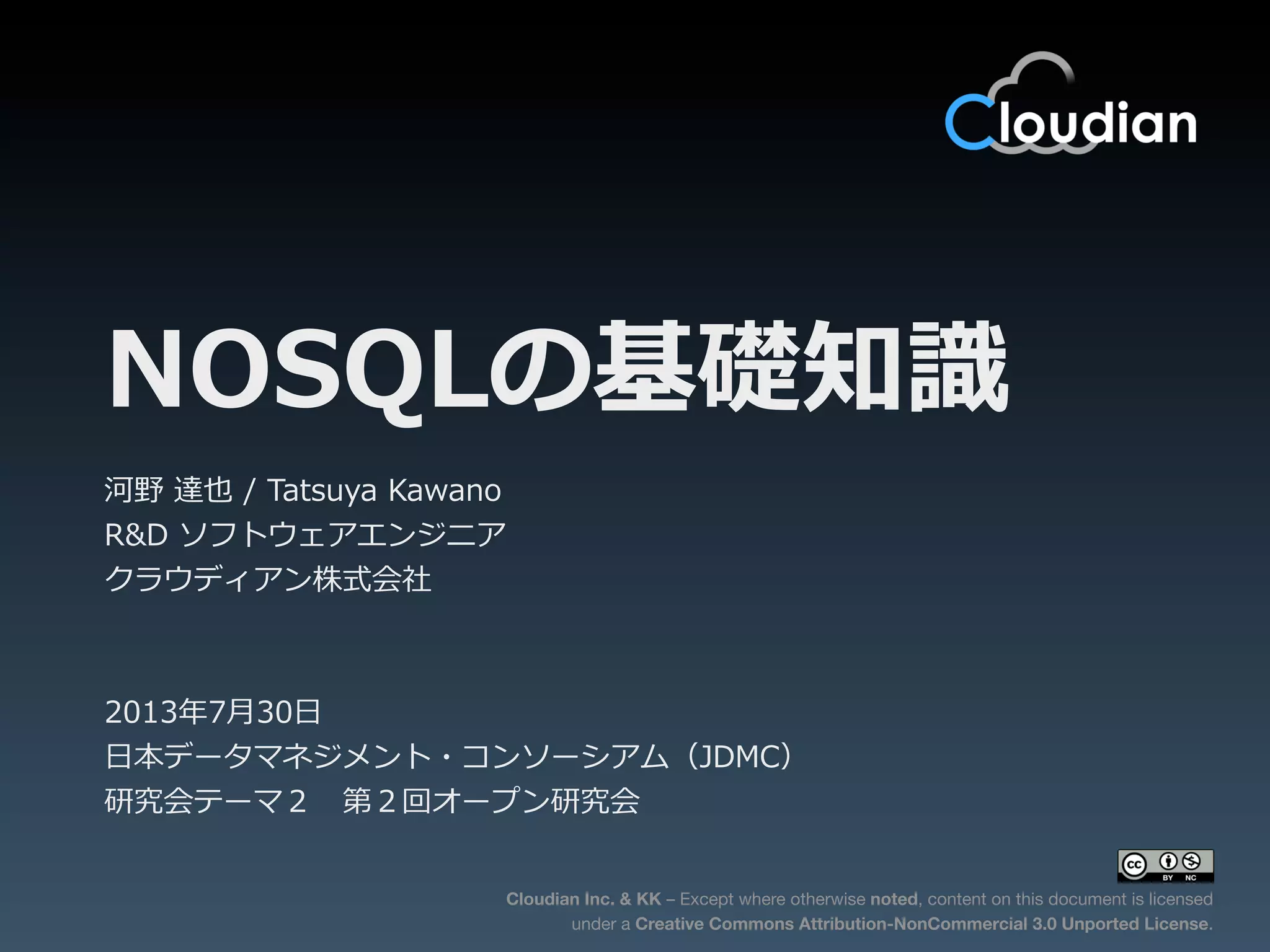 Cloudian

NOSQLの基礎知識

河野 達也 / Tatsuya Kawano
R&D ソフトウェアエンジニア
クラウディアン株式会社

2013年7月30日
日本データマネジメント・コンソーシアム（JDMC）
研究会テーマ２　第２回オープン研究会

cc BY NC

Cloudian Inc. & KK – Except where otherwise noted, content on this document is licensed under a Creative Commons Attribution-NonCommercial 3.0 Unported License.